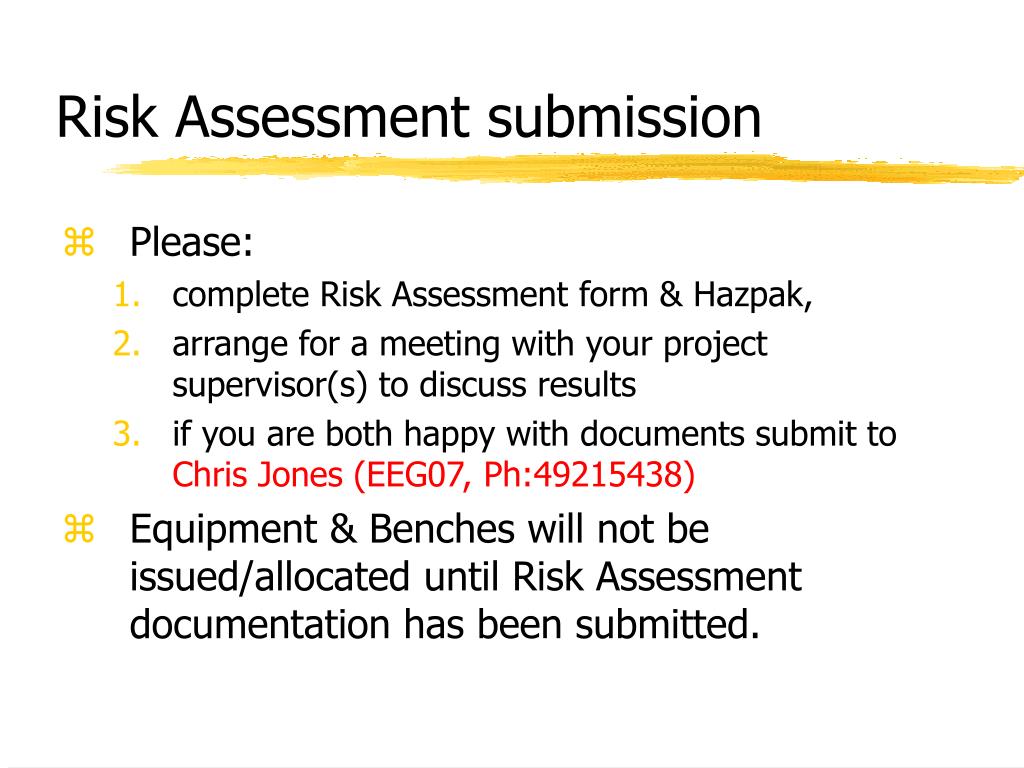 Risk Assessment submission

⌘ Please:
1. complete Risk Assessment form & Hazpak,
2. arrange for a meeting with your project supervisor(s) to discuss results
3. if you are both happy with documents submit to Chris Jones (EEG07, Ph:49215438)

⌘ Equipment & Benches will not be issued/allocated until Risk Assessment documentation has been submitted.